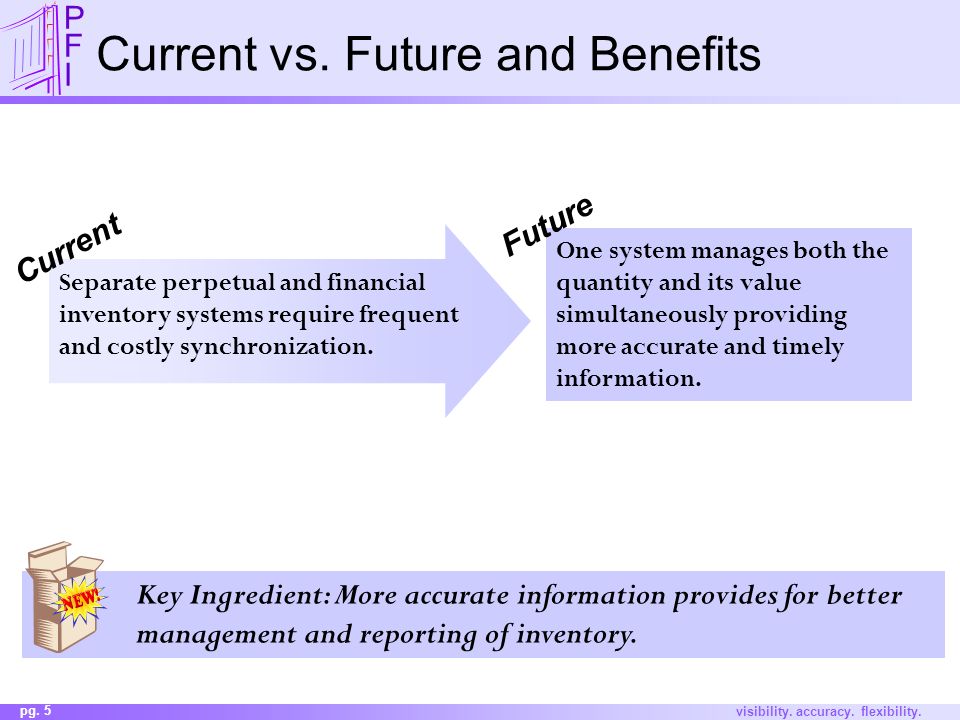 P
F
I
Current vs. Future and Benefits

Current
Separate perpetual and financial inventory systems require frequent and costly synchronization.

Future
One system manages both the quantity and its value simultaneously providing more accurate and timely information.

NEW!
Key Ingredient: More accurate information provides for better management and reporting of inventory.

pg. 5
visibility. accuracy. flexibility.